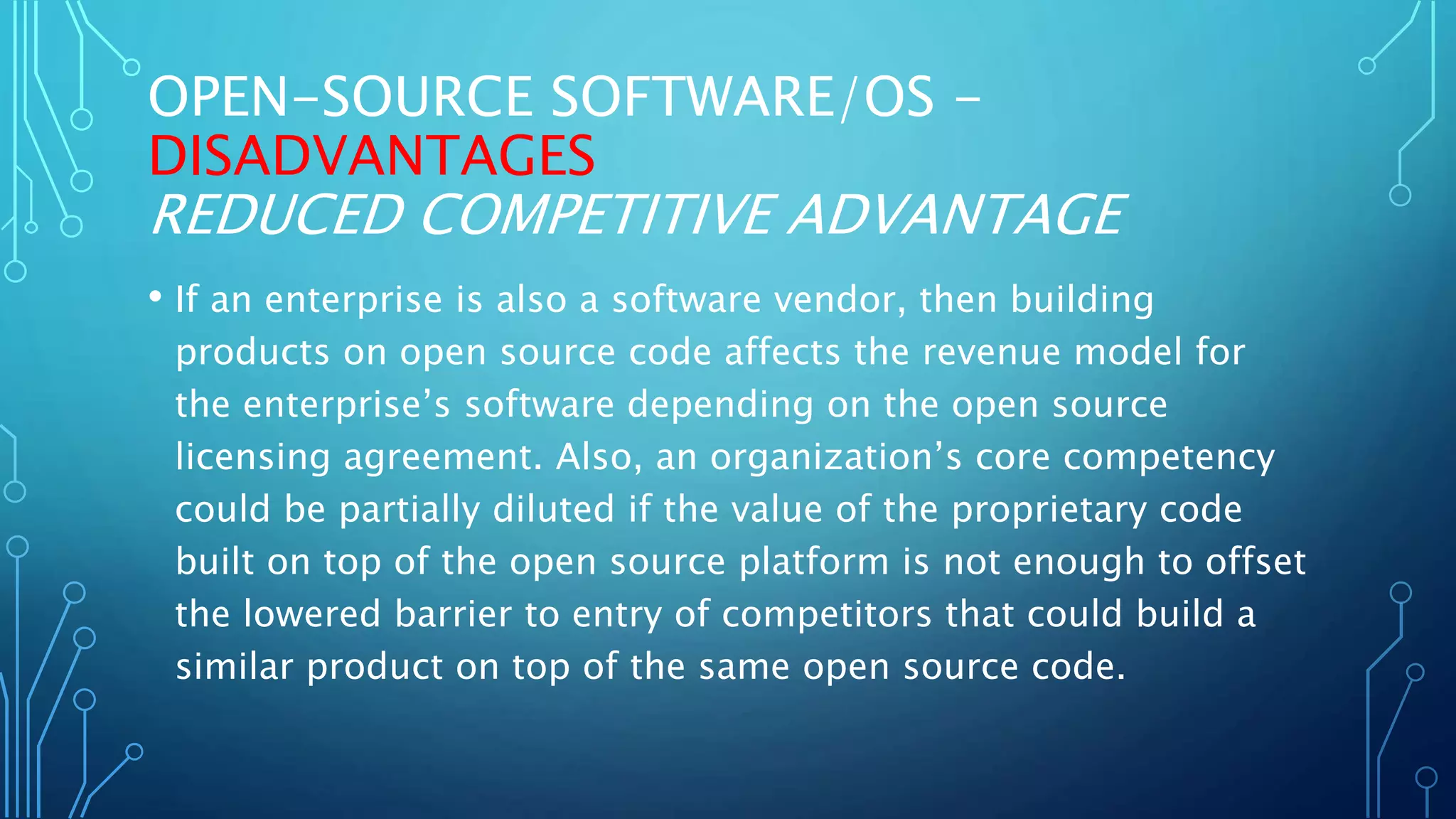 OPEN-SOURCE SOFTWARE/OS – DISADVANTAGES
REDUCED COMPETITIVE ADVANTAGE

• If an enterprise is also a software vendor, then building products on open source code affects the revenue model for the enterprise’s software depending on the open source licensing agreement. Also, an organization’s core competency could be partially diluted if the value of the proprietary code built on top of the open source platform is not enough to offset the lowered barrier to entry of competitors that could build a similar product on top of the same open source code.